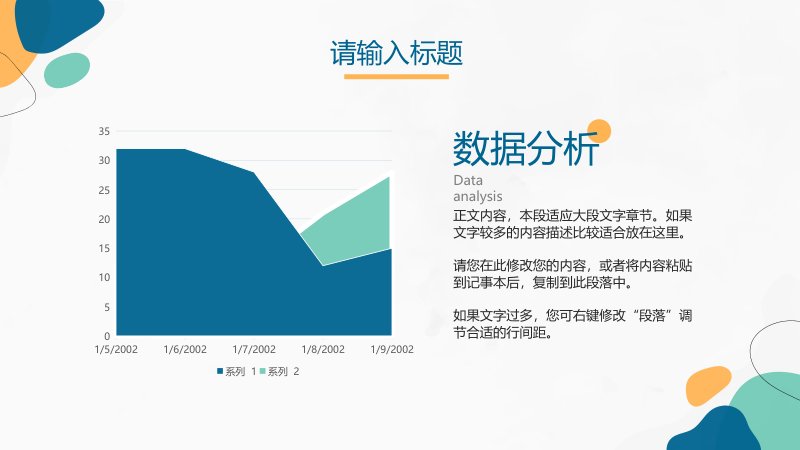 请输入标题

35
30
25
20
15
10
5
0
1/5/2002
1/6/2002
1/7/2002
1/8/2002
1/9/2002

系列 1 系列 2

数据分析

Data analysis

正文内容，本段适应大段文字章节。如果文字较多的内容描述比较适合放在这里。

请您在此修改您的内容，或者将内容粘贴到记事本后，复制到此段落中。

如果文字过多，您可右键修改“段落”调节合适的行间距。